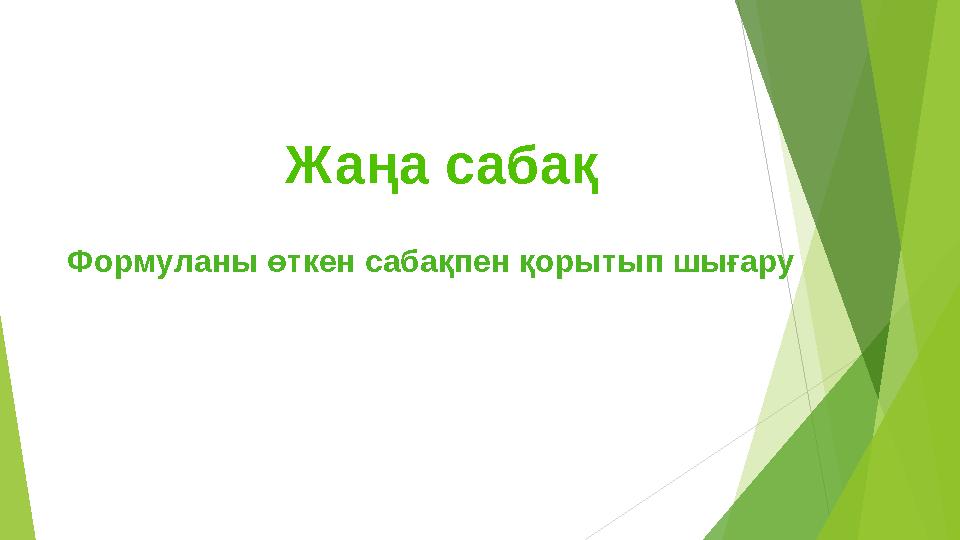 Жаңа сабақ

Формуланы өткен сабақпен қорытып шығару